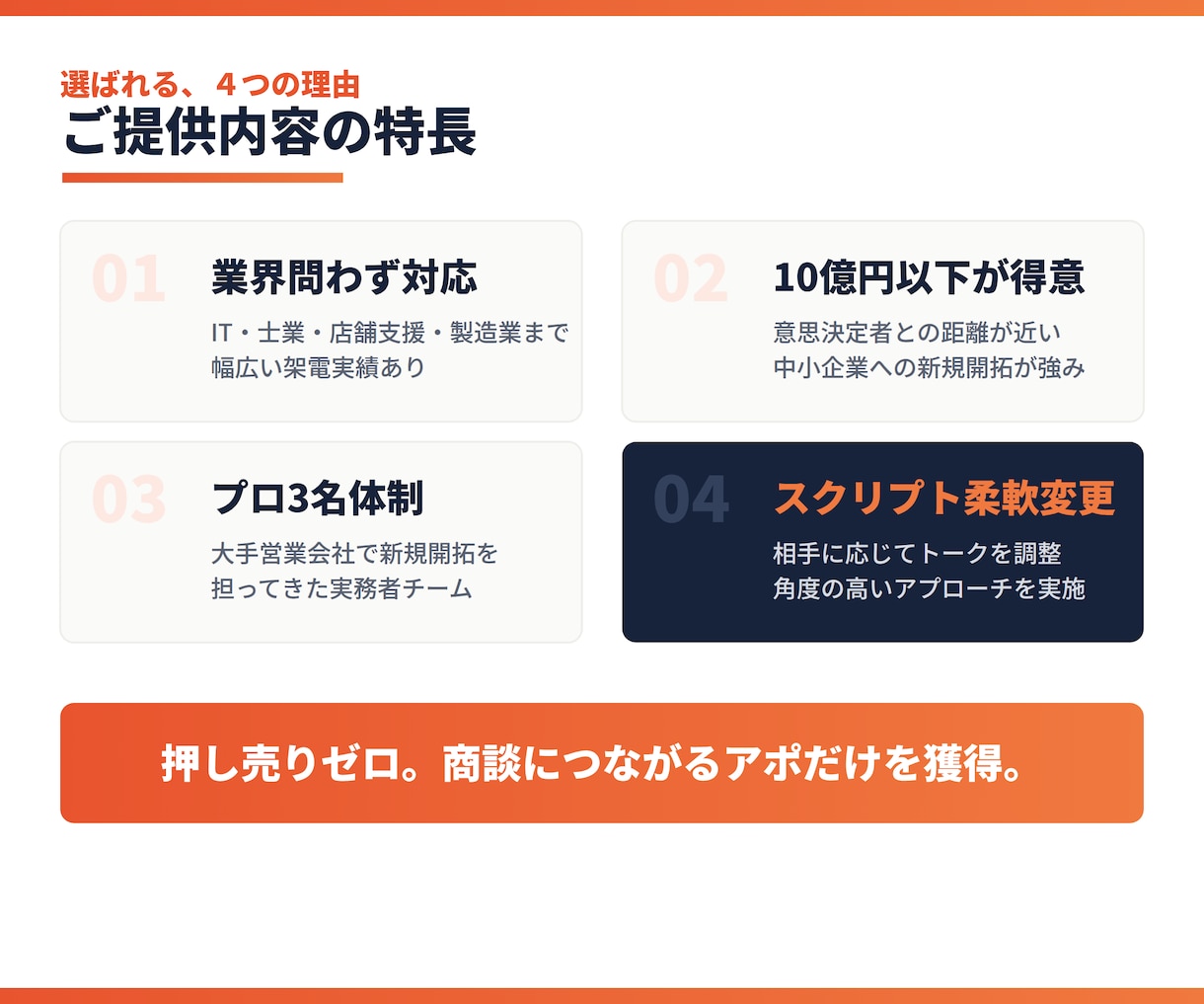 選ばれる、４つの理由
ご提供内容の特長

01
業界問わず対応
IT・士業・店舗支援・製造業まで幅広い架電実績あり

02
10億円以下が得意
意思決定者との距離が近い中小企業への新規開拓が強み

03
プロ3名体制
大手営業会社で新規開拓を担ってきた実務者チーム

04
スクリプト柔軟変更
相手に応じてトークを調整角度の高いアプローチを実施

押し売りゼロ。商談につながるアポだけを獲得。